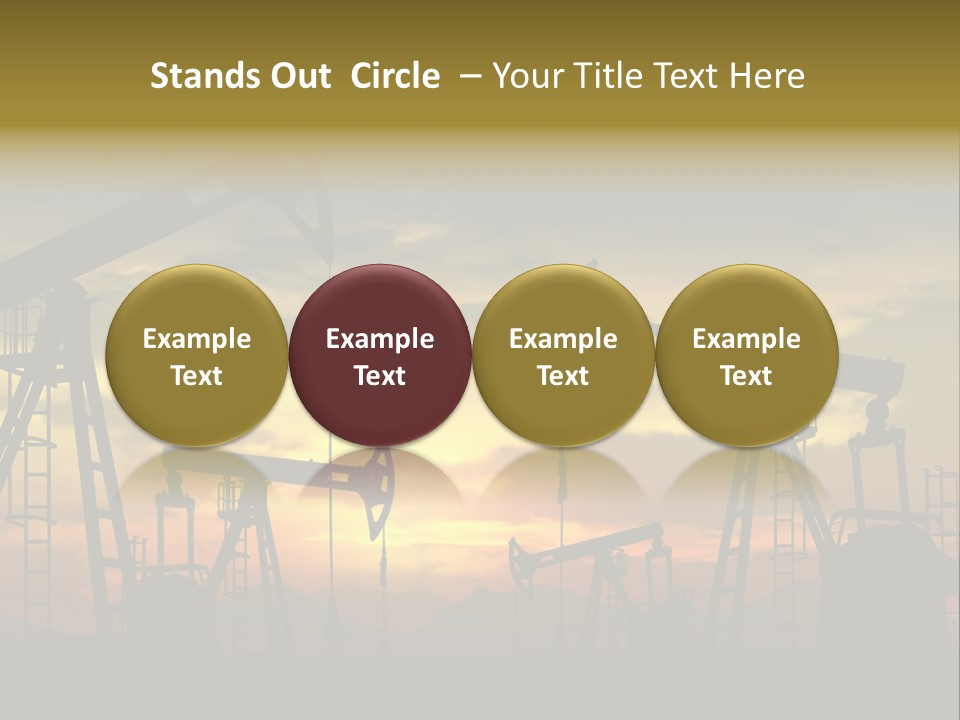 Stands Out Circle – Your Title Text Here

Example Text

Example Text

Example Text

Example Text